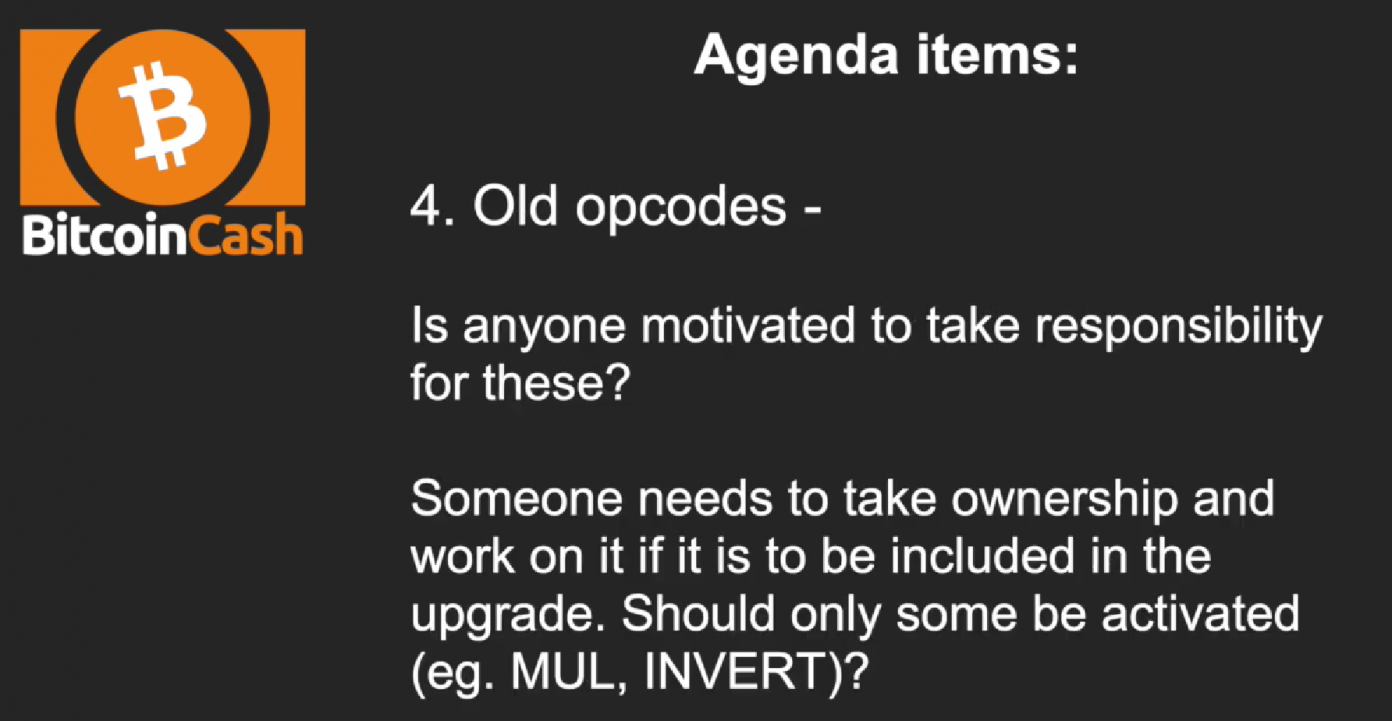 BitcoinCash

Agenda items:

4. Old opcodes -

Is anyone motivated to take responsibility for these?

Someone needs to take ownership and work on it if it is to be included in the upgrade. Should only some be activated (eg. MUL, INVERT)?